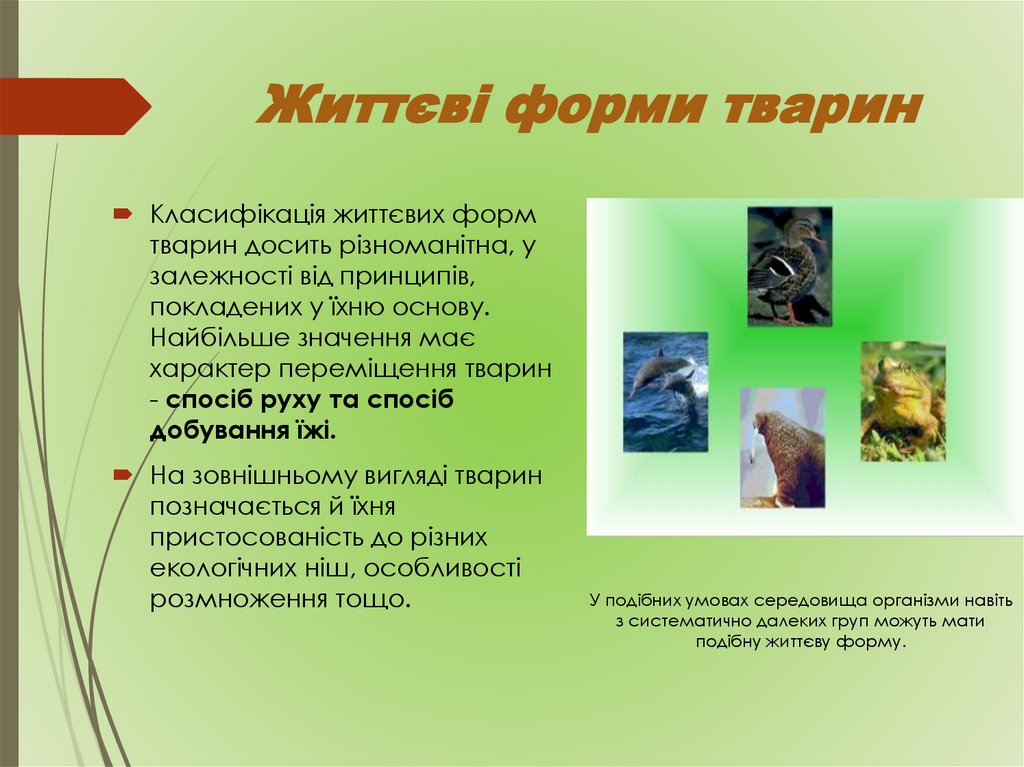 Життєві форми тварин

Класифікація життєвих форм тварин досить різноманітна, у залежності від принципів, покладених у їхню основу. Найбільше значення має характер переміщення тварин - спосіб руху та спосіб добування їжі.

На зовнішньому вигляді тварин позначається й їхня пристосованість до різних екологічних ніш, особливості розмноження тощо.

У подібних умовах середовища організми навіть з систематично далеких груп можуть мати подібну життєву форму.